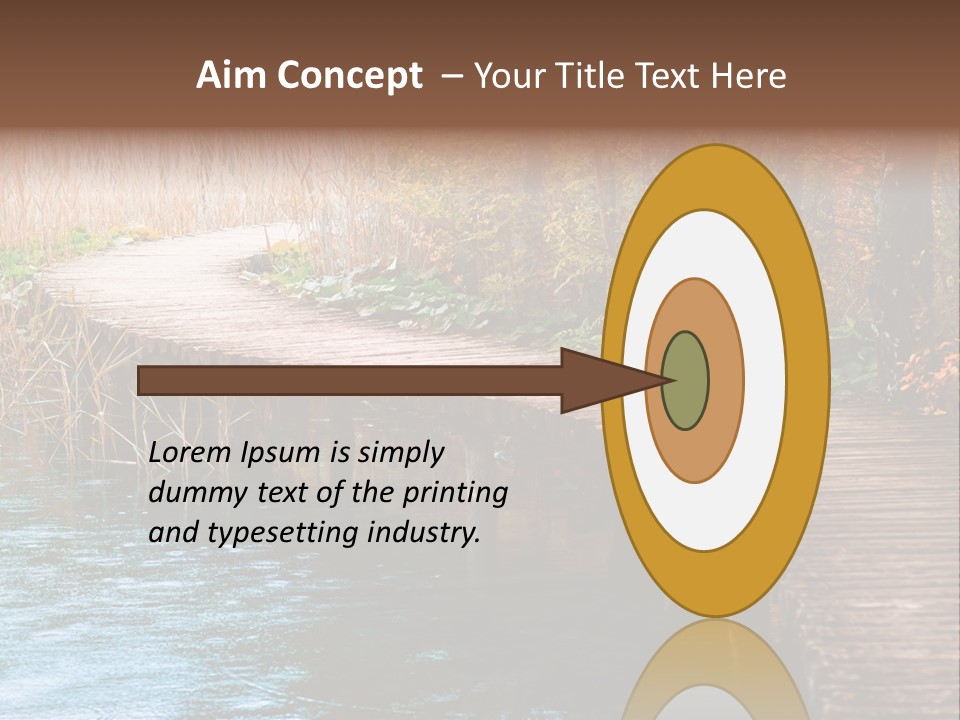 Aim Concept – Your Title Text Here

Lorem Ipsum is simply dummy text of the printing and typesetting industry.